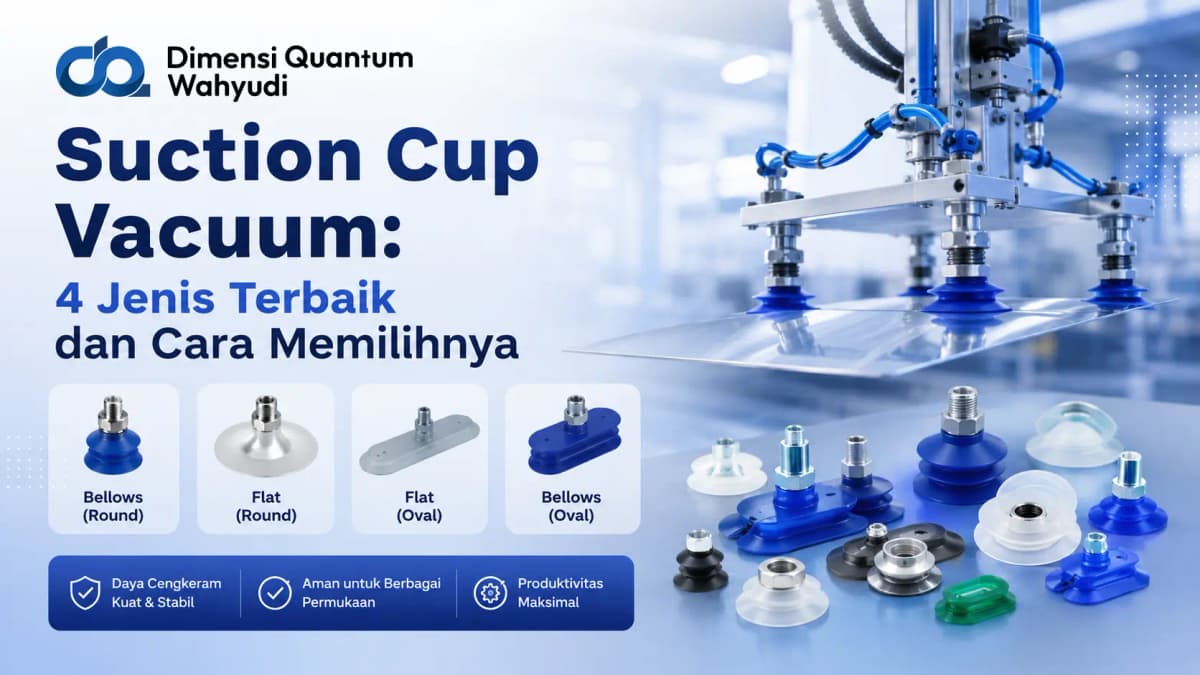 Dimensi Quantum Wahyudi

Suction Cup Vacuum:
4 Jenis Terbaik dan Cara Memilihnya

Bellows (Round)

Flat (Round)

Flat (Oval)

Bellows (Oval)

Daya Cengkeram Kuat & Stabil

Aman untuk Berbagai Permukaan

Produktivitas Maksimal